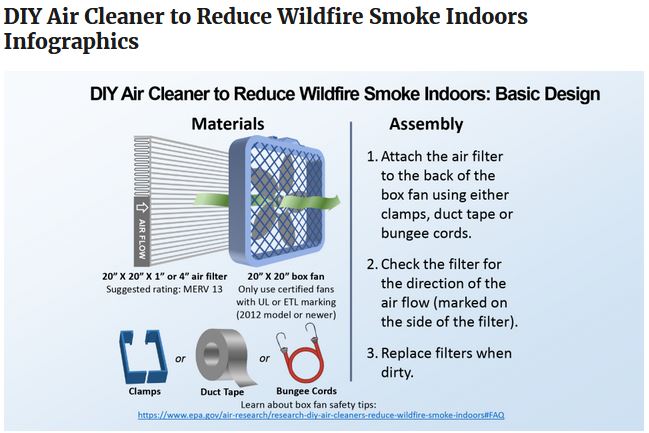 DIY Air Cleaner to Reduce Wildfire Smoke Indoors Infographics

DIY Air Cleaner to Reduce Wildfire Smoke Indoors: Basic Design

Materials

AIR FLOW

20" X 20" X 1" or 4" air filter
Suggested rating: MERV 13

20" X 20" box fan
Only use certified fans with UL or ETL marking (2012 model or newer)

Clamps or Duct Tape or Bungee Cords

Assembly

1. Attach the air filter to the back of the box fan using either clamps, duct tape or bungee cords.

2. Check the filter for the direction of the air flow (marked on the side of the filter).

3. Replace filters when dirty.

Learn about box fan safety tips:
https://www.epa.gov/air-research/research-diy-air-cleaners-reduce-wildfire-smoke-indoors#FAQ